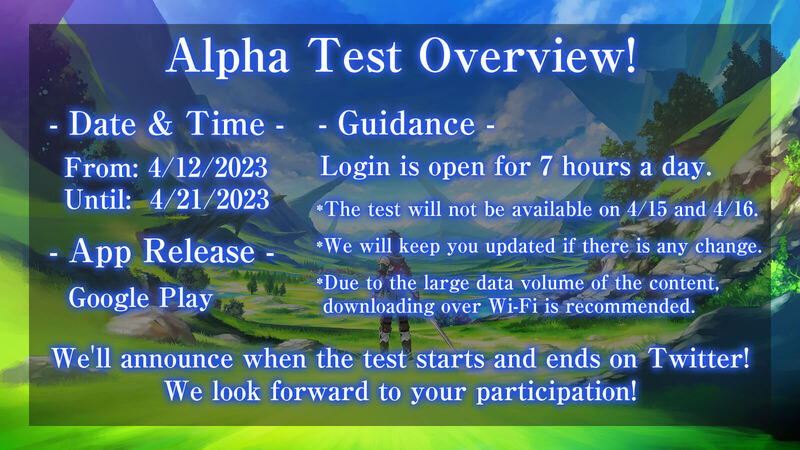 Alpha Test Overview!

- Date & Time -

From: 4/12/2023
Until: 4/21/2023

- App Release -

Google Play

- Guidance -

Login is open for 7 hours a day.

*The test will not be available on 4/15 and 4/16.

*We will keep you updated if there is any change.

*Due to the large data volume of the content, downloading over Wi-Fi is recommended.

We'll announce when the test starts and ends on Twitter!
We look forward to your participation!